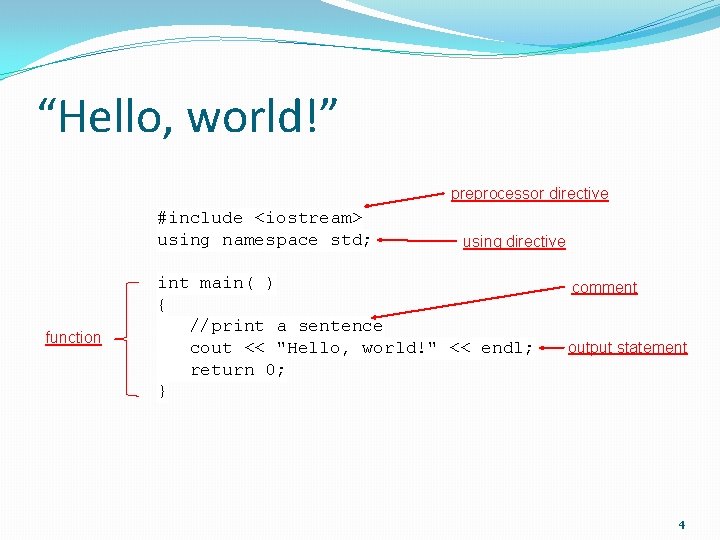 “Hello, world!”

preprocessor directive

#include <iostream>
using namespace std;

using directive

int main( )
{
   //print a sentence
   cout << "Hello, world!" << endl;
   return 0;
}

comment

function

output statement

4